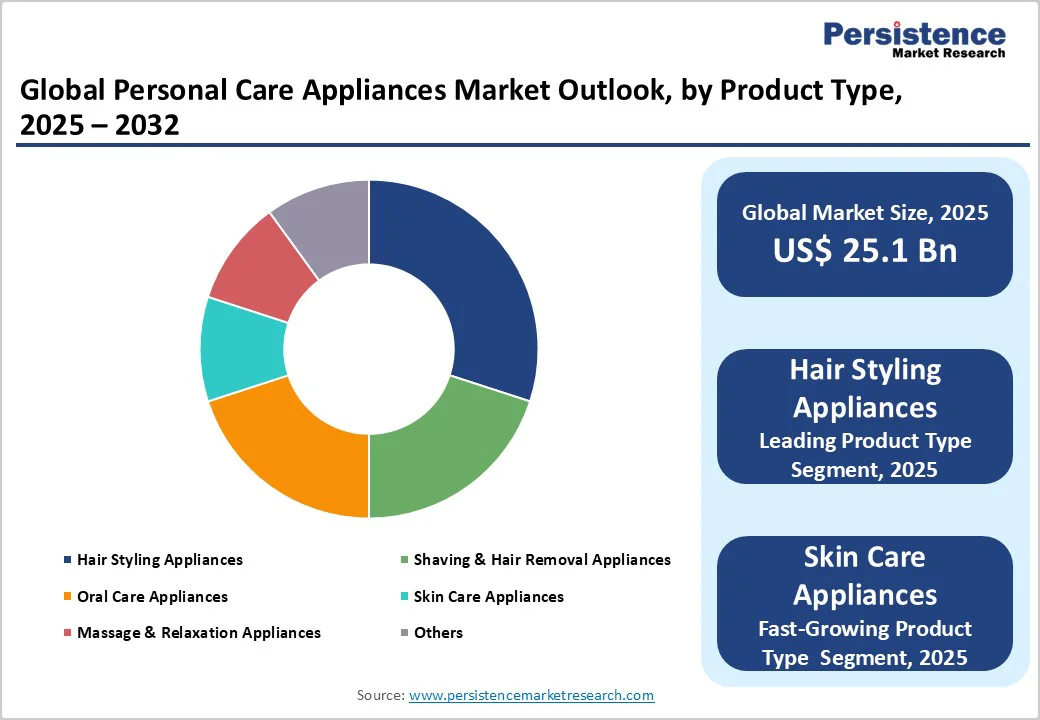 Persistence
Market Research

Global Personal Care Appliances Market Outlook, by Product Type, 2025 – 2032

Hair Styling Appliances
Shaving & Hair Removal Appliances
Oral Care Appliances
Skin Care Appliances
Massage & Relaxation Appliances
Others

Global Market Size, 2025
US$ 25.1 Bn

Hair Styling Appliances
Leading Product Type Segment, 2025

Skin Care Appliances
Fast-Growing Product Type Segment, 2025

Source: www.persistencemarketresearch.com